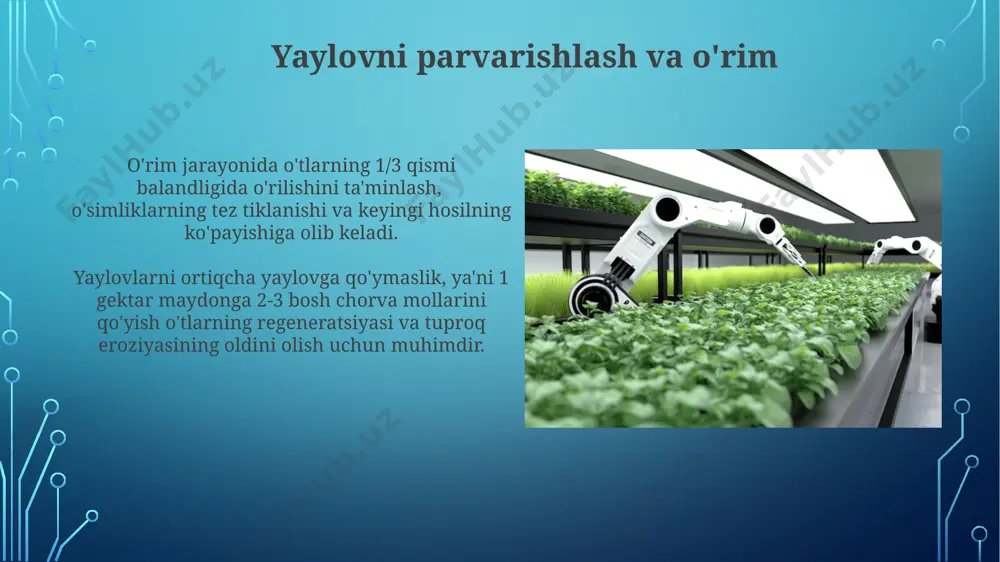 Yaylovni parvarishlash va o'rim

O'rim jarayonida o'tlarning 1/3 qismi balandligida o'rilishini ta'minlash, o'simliklarning tez tiklanishi va keyingi hosilning ko'payishiga olib keladi.

Yaylovlarni ortiqcha yaylovga qo'ymaslik, ya'ni 1 gektar maydonga 2-3 bosh chorva mollarini qo'yish o'tlarning regeneratsiyasi va tuproq eroziyasining oldini olish uchun muhimdir.

FaylHub.uz FaylHub.uz FaylHub.uz FaylHub.uz